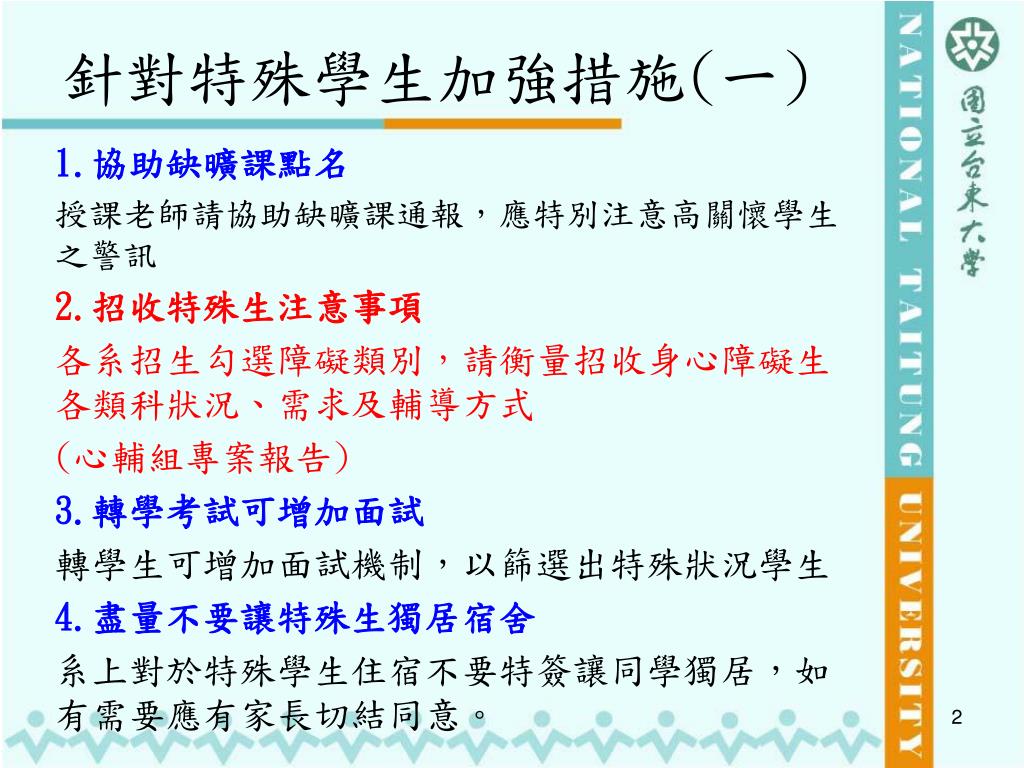 針對特殊學生加強措施(一)

1.協助缺曠課點名

授課老師請協助缺曠課通報，應特別注意高關懷學生之警訊

2.招收特殊生注意事項

各系招生勾選障礙類別，請衡量招收身心障礙生各類科狀況、需求及輔導方式

(心輔組專案報告)

3.轉學考試可增加面試

轉學生可增加面試機制，以篩選出特殊狀況學生

4.盡量不要讓特殊生獨居宿舍

系上對於特殊學生住宿不要特簽讓同學獨居，如有需要應有家長切結同意。

NATIONAL TAITUNG UNIVERSITY

國立台東大學

2